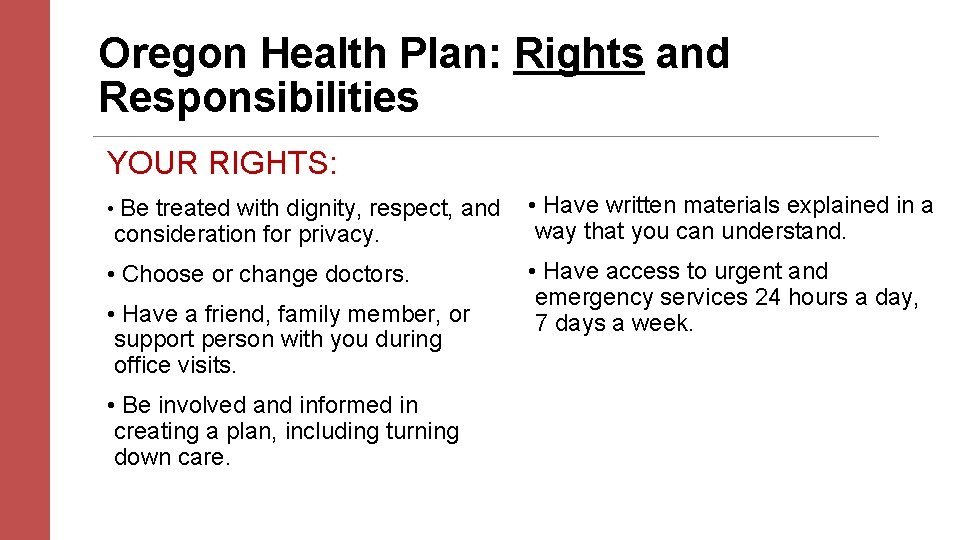 Oregon Health Plan: Rights and Responsibilities

YOUR RIGHTS:

• Be treated with dignity, respect, and consideration for privacy.

• Choose or change doctors.

• Have a friend, family member, or support person with you during office visits.

• Be involved and informed in creating a plan, including turning down care.

• Have written materials explained in a way that you can understand.

• Have access to urgent and emergency services 24 hours a day, 7 days a week.